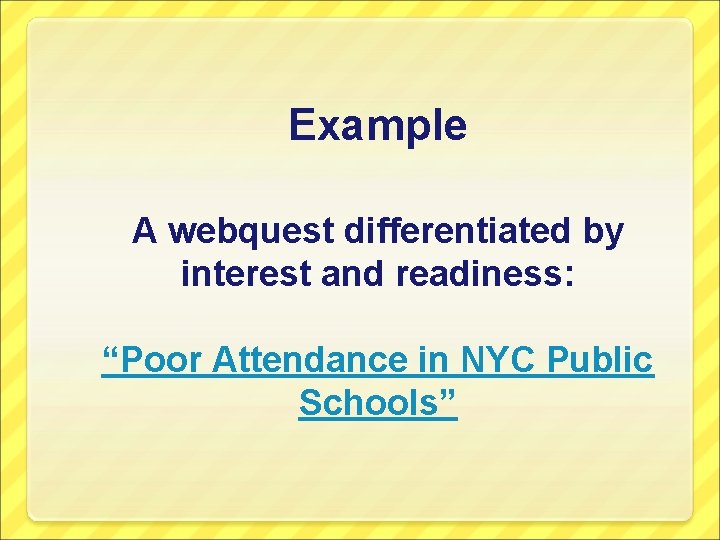 Example

A webquest differentiated by interest and readiness:

“Poor Attendance in NYC Public Schools”